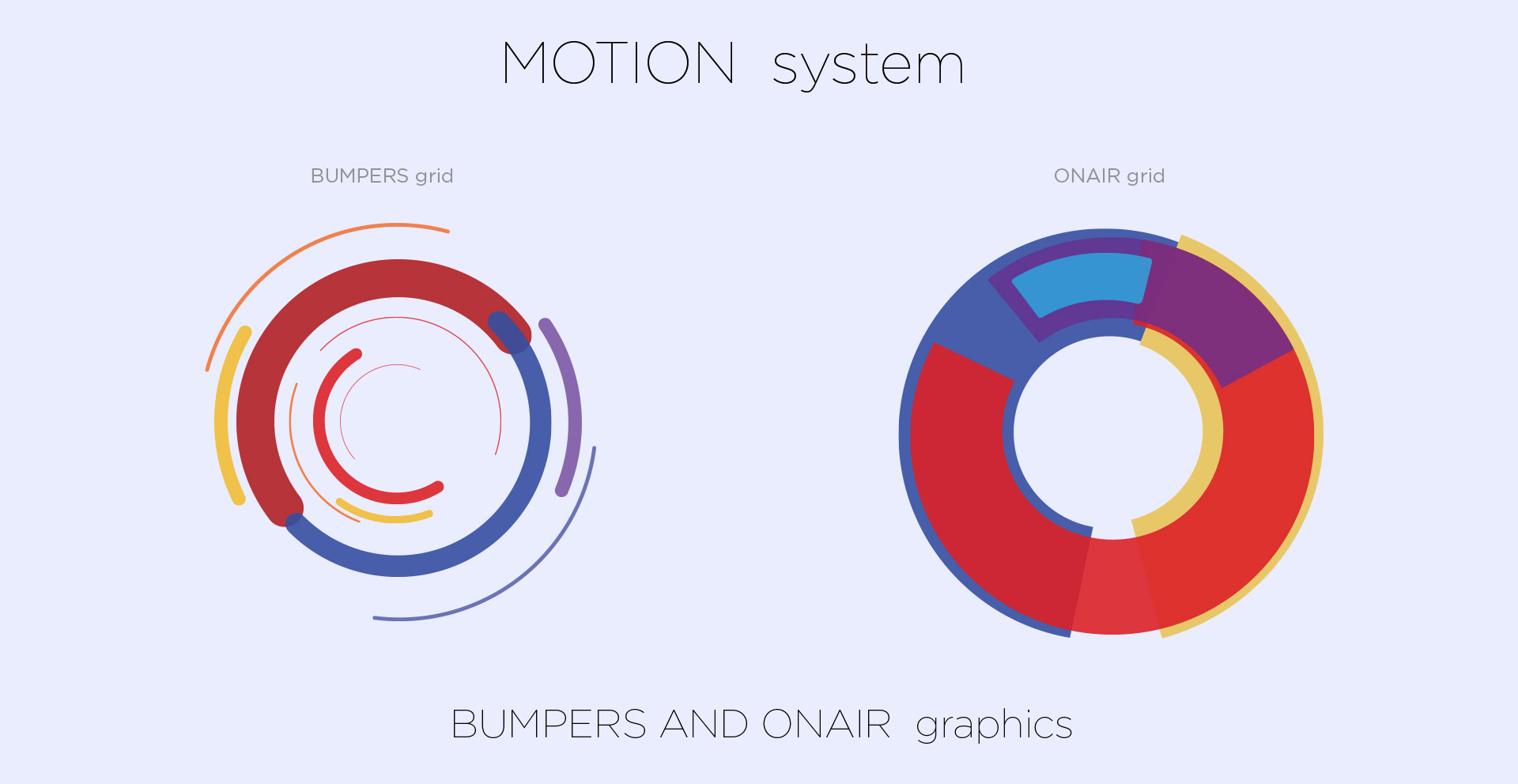 MOTION system

BUMPERS grid

ONAIR grid

BUMPERS AND ONAIR graphics